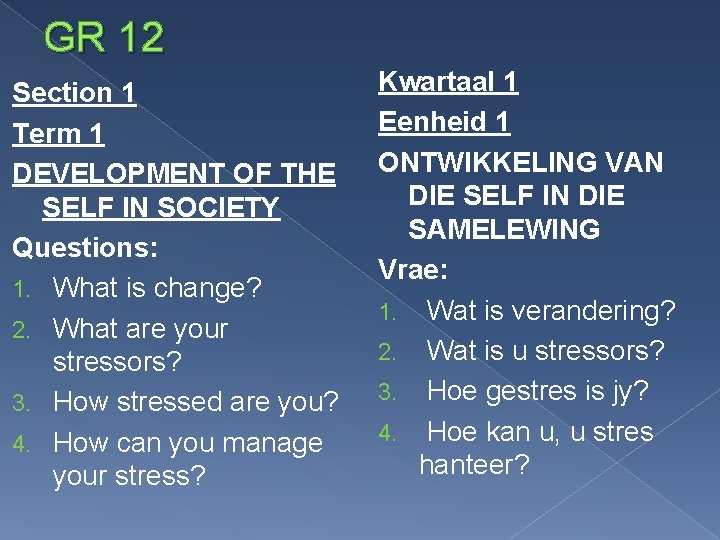 GR 12

Section 1

Term 1

DEVELOPMENT OF THE SELF IN SOCIETY

Questions:

1. What is change?
2. What are your stressors?
3. How stressed are you?
4. How can you manage your stress?

Kwartaal 1

Eenheid 1

ONTWIKKELING VAN DIE SELF IN DIE SAMELEWING

Vrae:

1. Wat is verandering?
2. Wat is u stressors?
3. Hoe gestres is jy?
4. Hoe kan u, u stres hanteer?